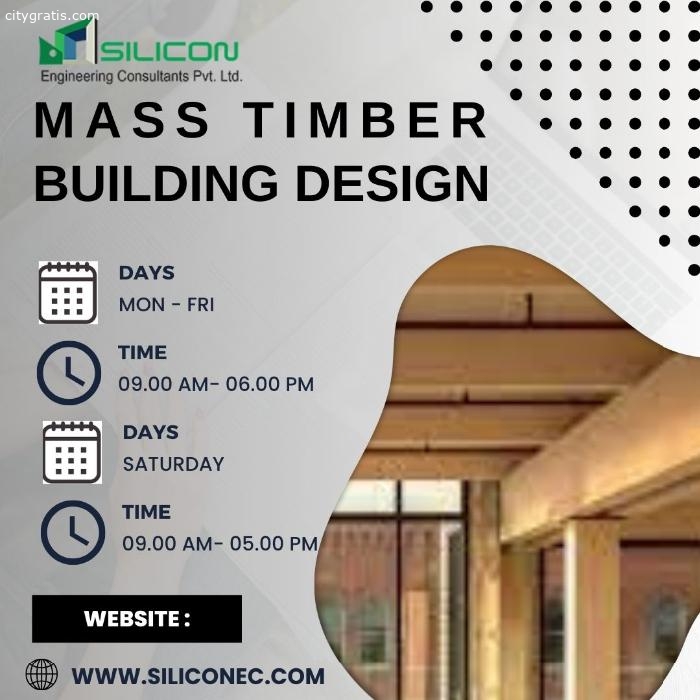 citygratis.com

SILICON
Engineering Consultants Pvt. Ltd.

MASS TIMBER BUILDING DESIGN

DAYS
MON - FRI

TIME
09.00 AM- 06.00 PM

DAYS
SATURDAY

TIME
09.00 AM- 05.00 PM

WEBSITE :

WWW.SILICONEC.COM